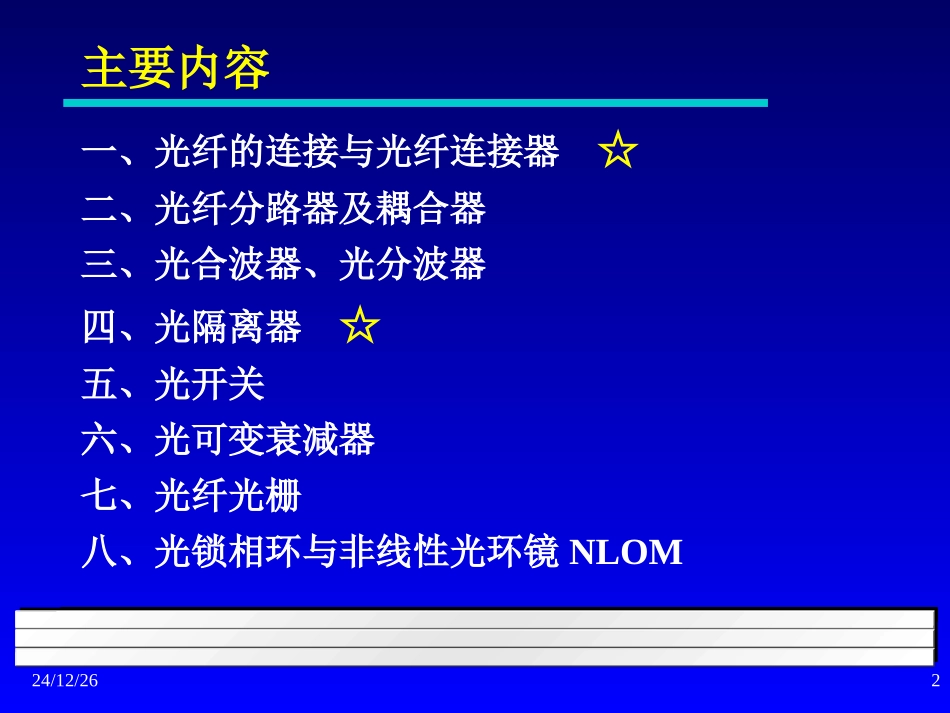 主要内容

一、光纤的连接与光纤连接器 ☆

二、光纤分路器及耦合器

三、光合波器、光分波器

四、光隔离器 ☆

五、光开关

六、光可变衰减器

七、光纤光栅

八、光锁相环与非线性光环镜 NLOM

24/12/26

2